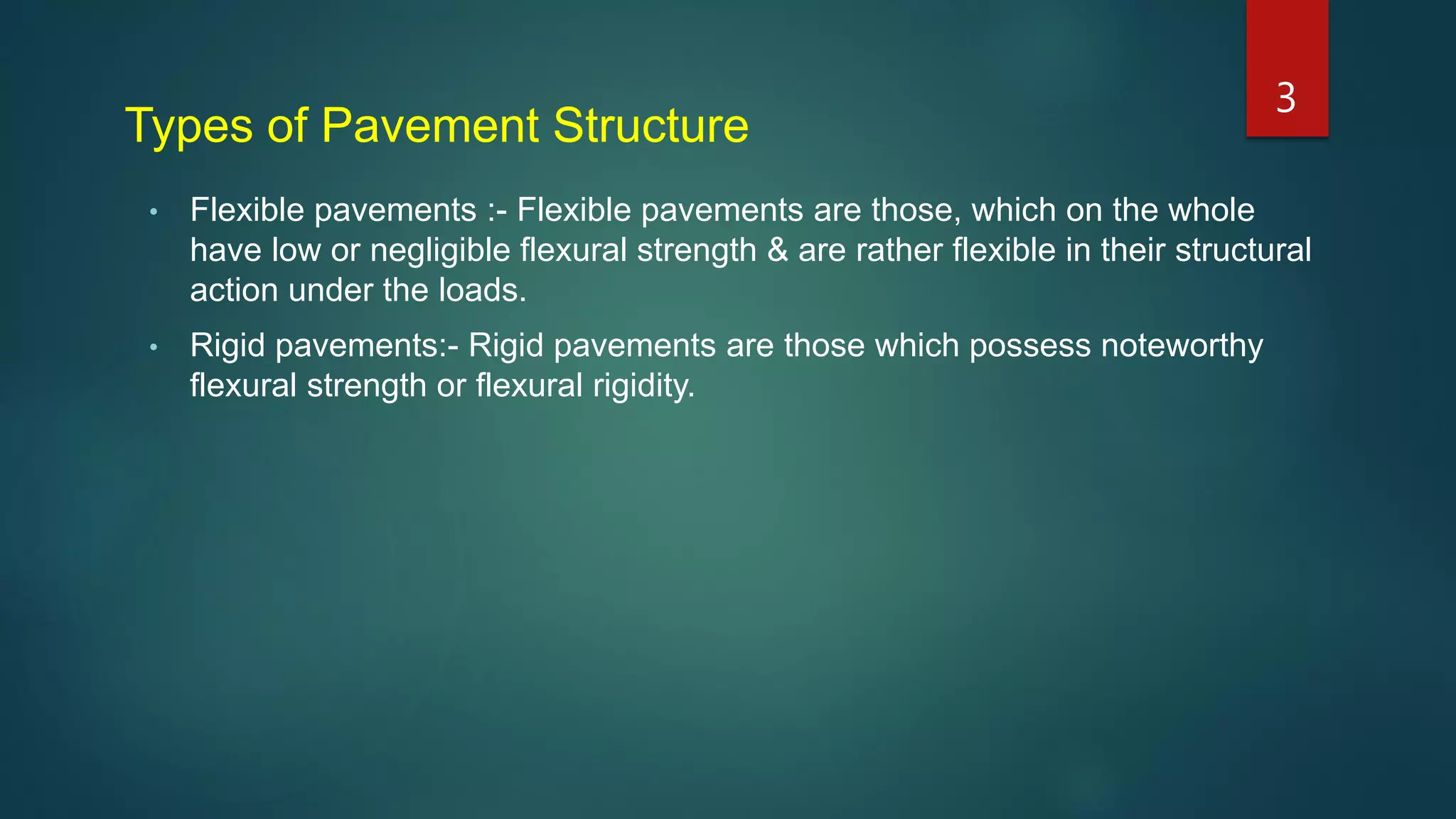 3

Types of Pavement Structure

• Flexible pavements :- Flexible pavements are those, which on the whole have low or negligible flexural strength & are rather flexible in their structural action under the loads.

• Rigid pavements:- Rigid pavements are those which possess noteworthy flexural strength or flexural rigidity.